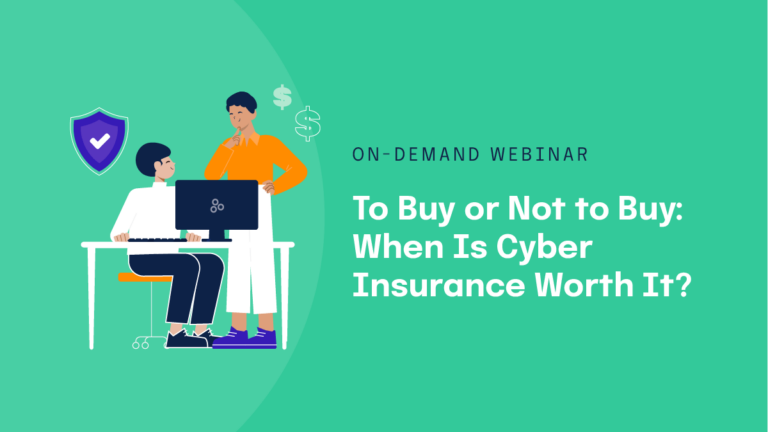 $ $

ON-DEMAND WEBINAR

To Buy or Not to Buy: When Is Cyber Insurance Worth It?